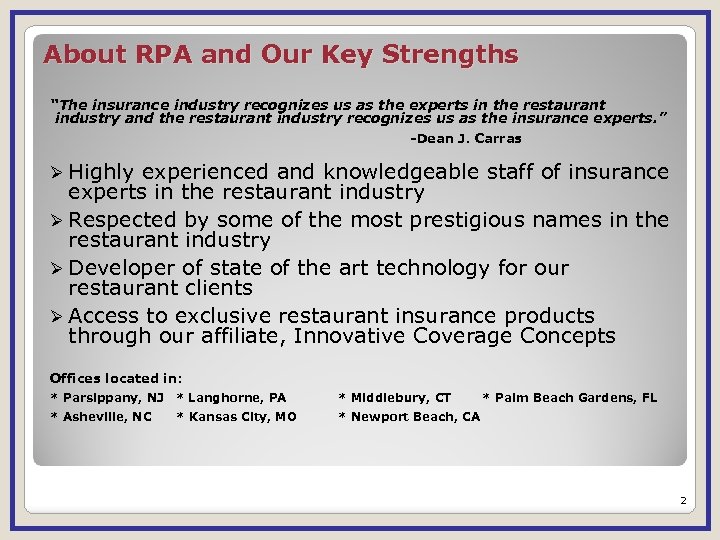 About RPA and Our Key Strengths

"The insurance industry recognizes us as the experts in the restaurant industry and the restaurant industry recognizes us as the insurance experts."

-Dean J. Carras

➢ Highly experienced and knowledgeable staff of insurance experts in the restaurant industry

➢ Respected by some of the most prestigious names in the restaurant industry

➢ Developer of state of the art technology for our restaurant clients

➢ Access to exclusive restaurant insurance products through our affiliate, Innovative Coverage Concepts

Offices located in:

* Parsippany, NJ * Langhorne, PA * Middlebury, CT * Palm Beach Gardens, FL

* Asheville, NC * Kansas City, MO * Newport Beach, CA

2